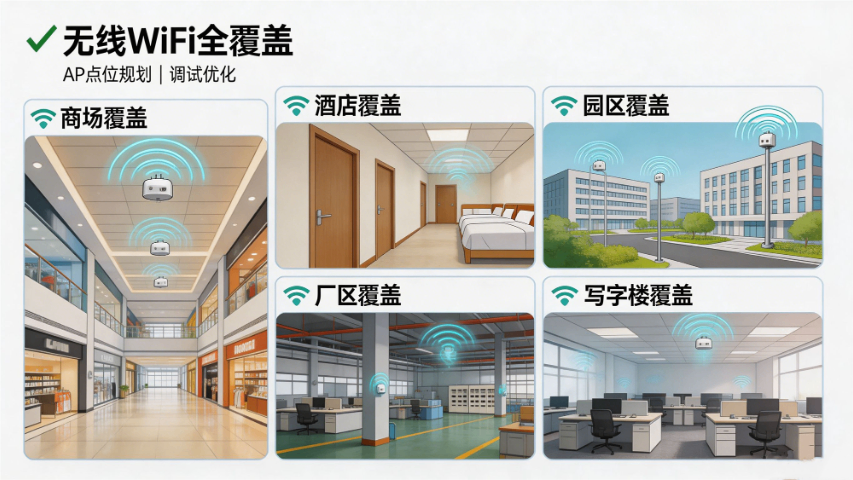 无线WiFi全覆盖

AP点位规划 | 调试优化

商场覆盖

酒店覆盖

园区覆盖

厂区覆盖

写字楼覆盖